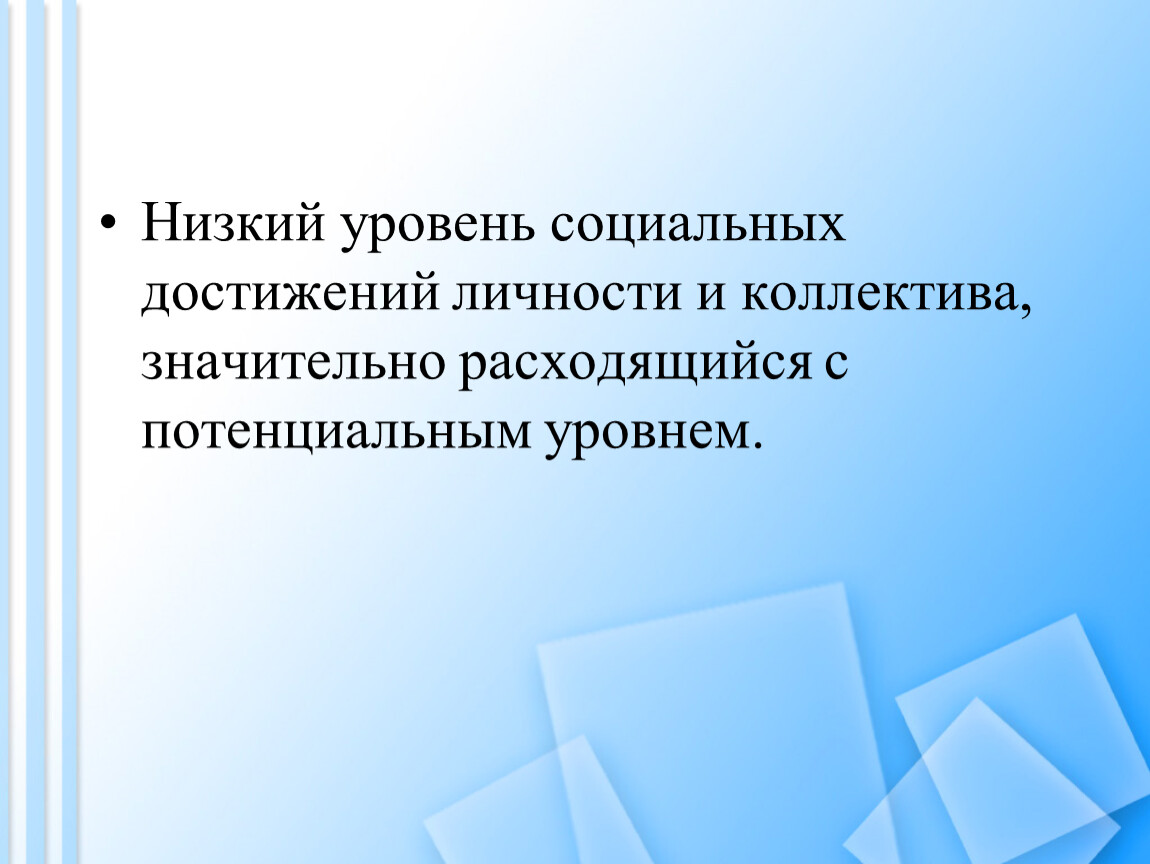 • Низкий уровень социальных достижений личности и коллектива, значительно расходящийся с потенциальным уровнем.